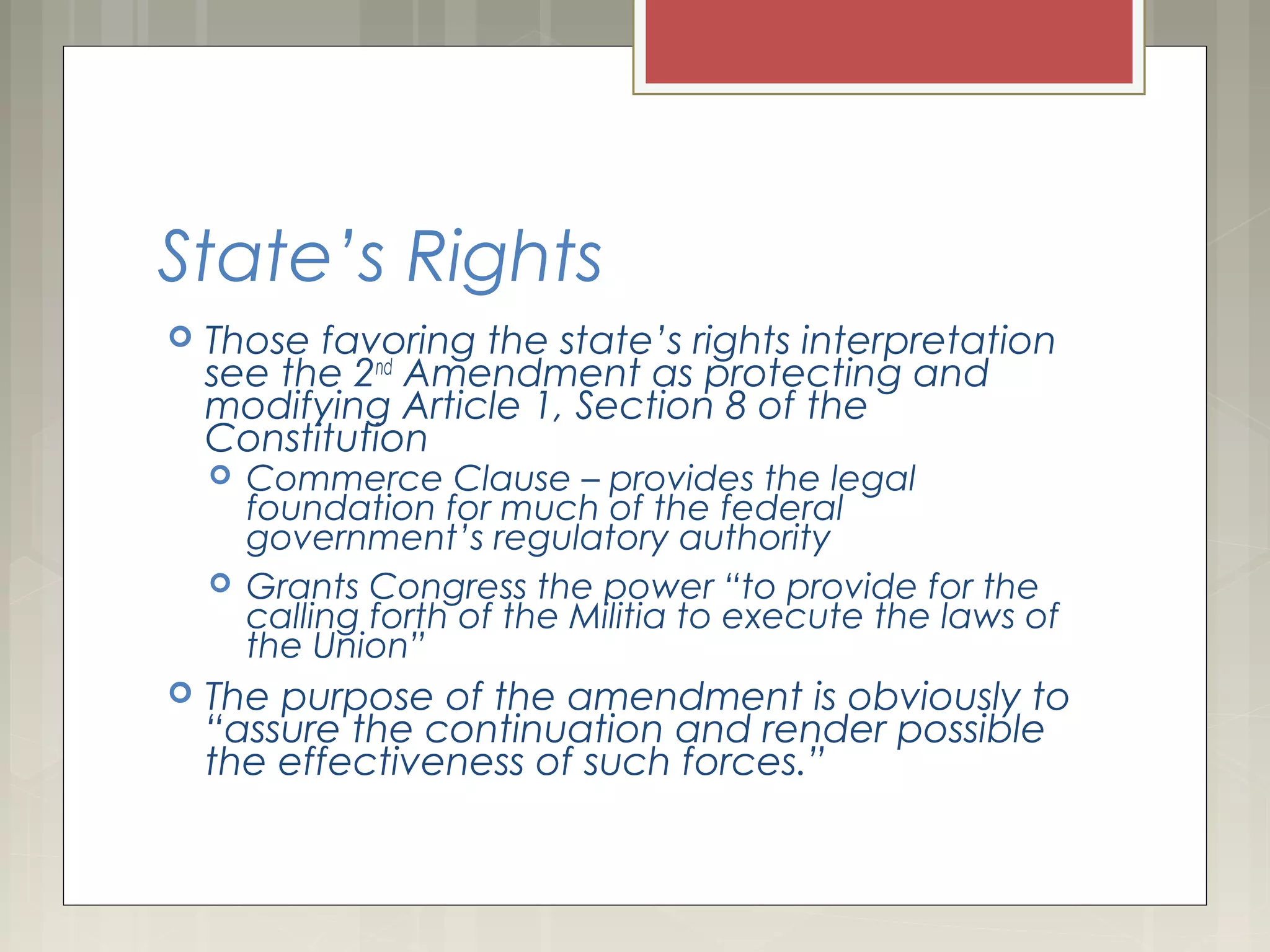 State's Rights

Those favoring the state's rights interpretation see the 2nd Amendment as protecting and modifying Article 1, Section 8 of the Constitution

Commerce Clause – provides the legal foundation for much of the federal government's regulatory authority

Grants Congress the power "to provide for the calling forth of the Militia to execute the laws of the Union"

The purpose of the amendment is obviously to "assure the continuation and render possible the effectiveness of such forces."